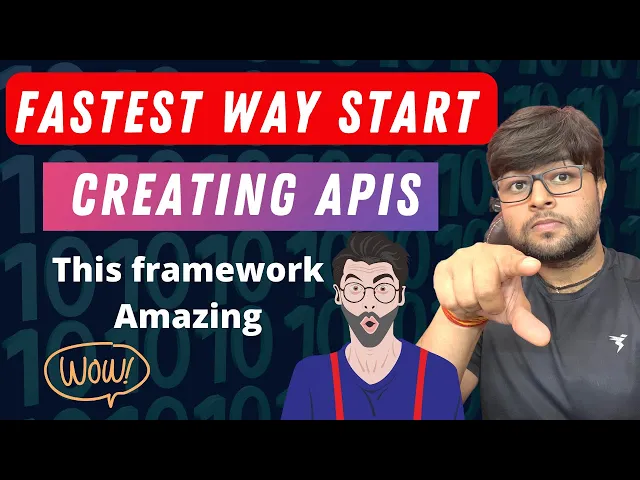 FASTEST WAY START

CREATING APIS

This framework Amazing

WOW!